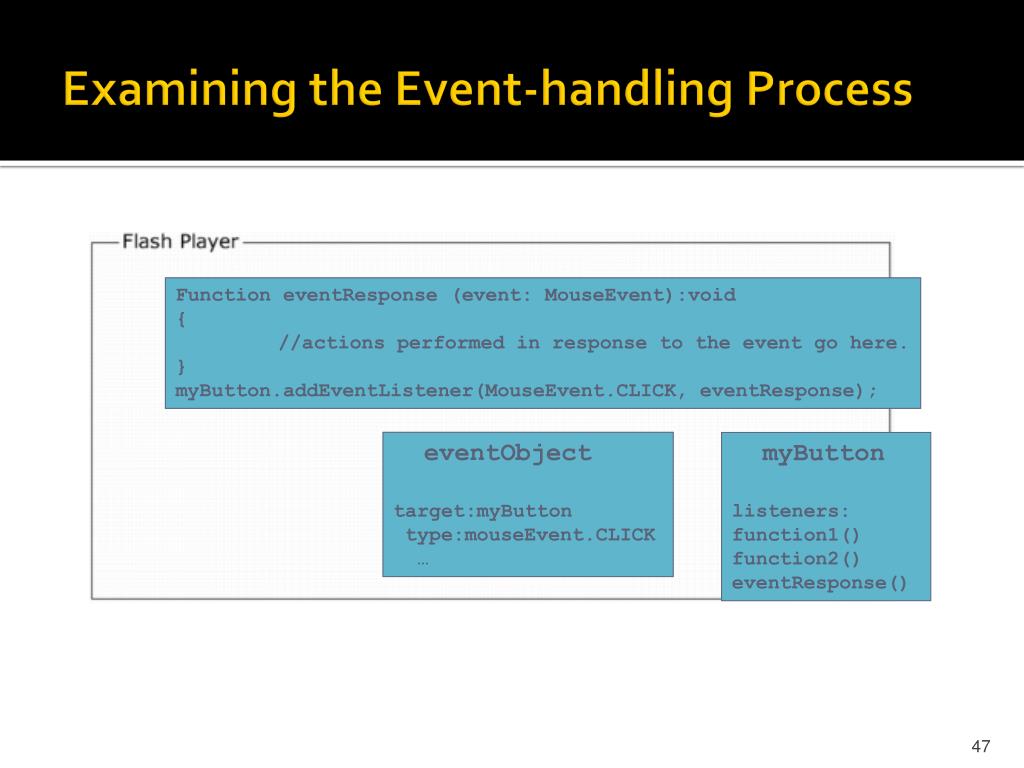 Examining the Event-handling Process

Flash Player

Function eventResponse (event: MouseEvent):void
{
//actions performed in response to the event go here.
}
myButton.addEventListener(MouseEvent.CLICK, eventResponse);

eventObject

target:myButton
type:mouseEvent.CLICK
…

myButton

listeners:
function1()
function2()
eventResponse()

47